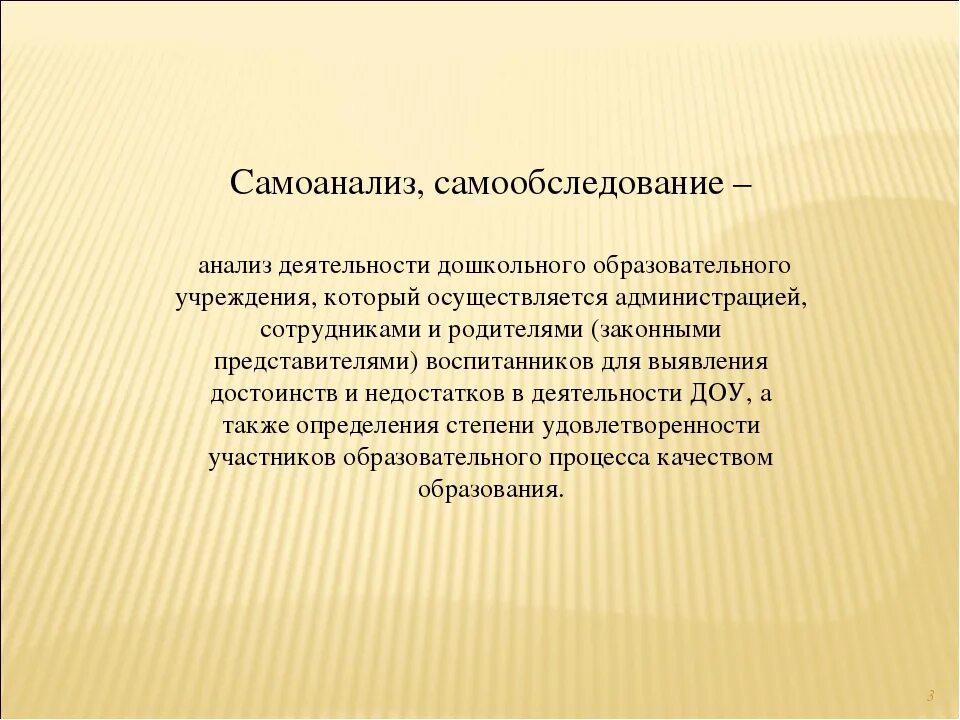 Самоанализ, самообследование –

анализ деятельности дошкольного образовательного учреждения, который осуществляется администрацией, сотрудниками и родителями (законными представителями) воспитанников для выявления достоинств и недостатков в деятельности ДОУ, а также определения степени удовлетворенности участников образовательного процесса качеством образования.

3